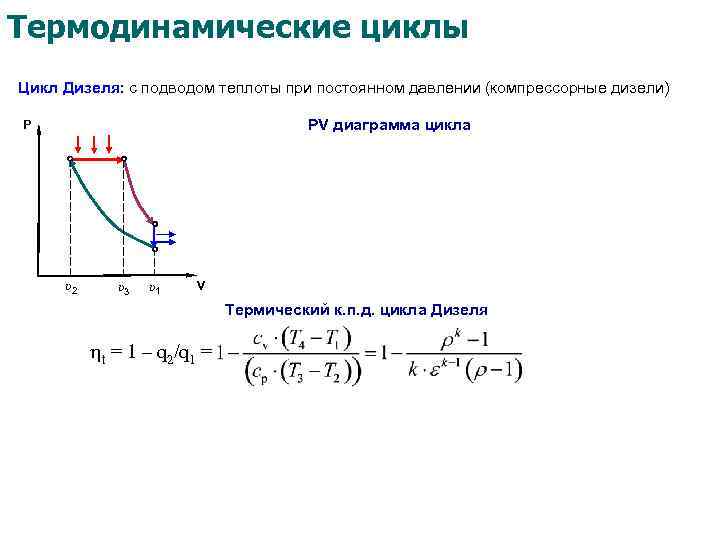 Термодинамические циклы

Цикл Дизеля: с подводом теплоты при постоянном давлении (компрессорные дизели)

P

PV диаграмма цикла

$\upsilon_2$ $\upsilon_3$ $\upsilon_1$ V

Термический к.п.д. цикла Дизеля

$\eta_t = 1 - q_2/q_1 = 1 - \frac{c_v \cdot (T_4 - T_1)}{(c_p \cdot (T_3 - T_2))} = 1 - \frac{\rho^k - 1}{k \cdot \varepsilon^{k-1}(\rho - 1)}$